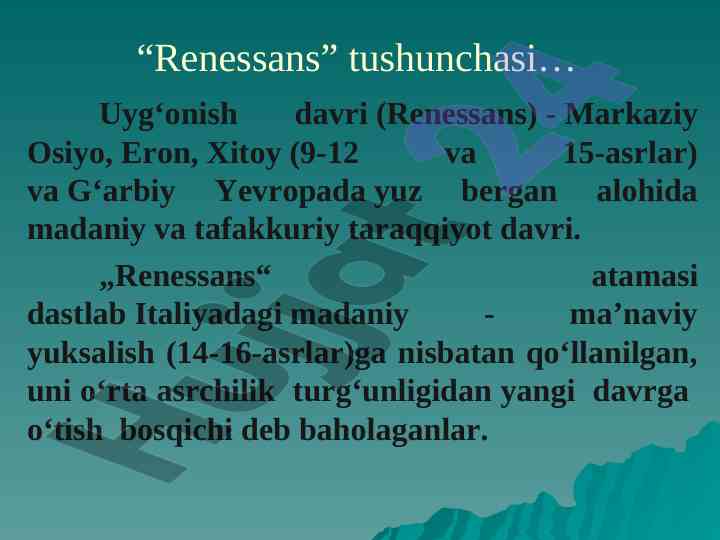 “Renessans” tushunchasi…

Uyg‘onish davri (Renessans) - Markaziy Osiyo, Eron, Xitoy (9-12 va 15-asrlar) va G‘arbiy Yevropada yuz bergan alohida madaniy va tafakkuriy taraqqiyot davri.

„Renessans“ atamasi dastlab Italiyadagi madaniy - ma’naviy yuksalish (14-16-asrlar)ga nisbatan qo‘llanilgan, uni o‘rta asrchilik turg‘unligidan yangi davrga o‘tish bosqichi deb baholaganlar.

Hujjat24